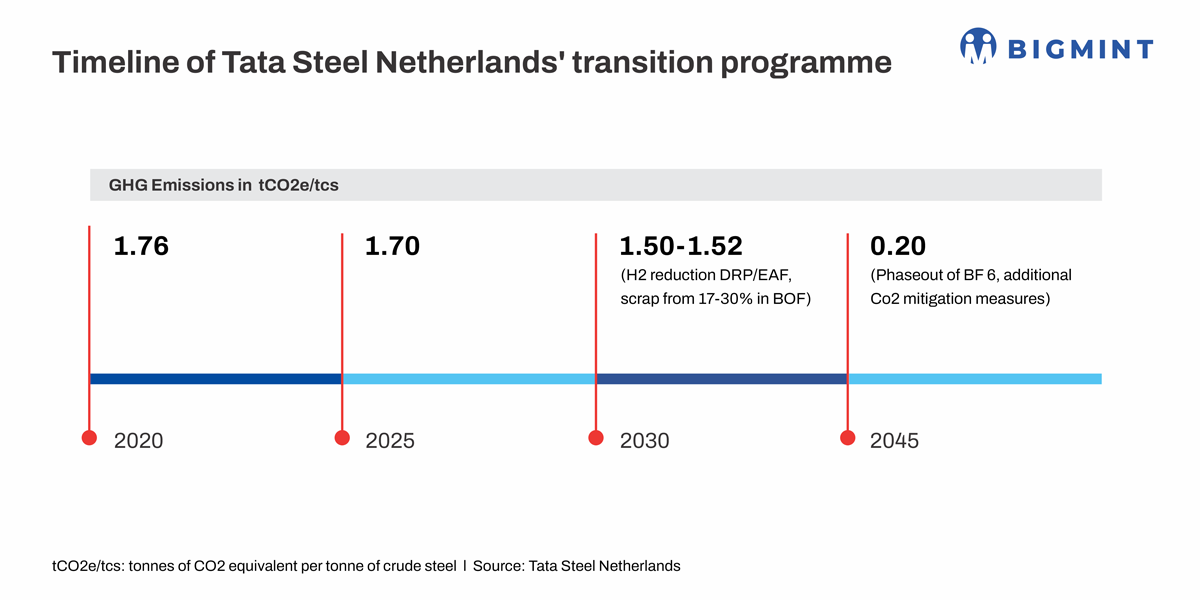 Timeline of Tata Steel Netherlands' transition programme

BIGMINT

GHG Emissions in tCO2e/tcs

1.76

1.70

1.50-1.52
(H2 reduction DRP/EAF, scrap from 17-30% in BOF)

0.20
(Phaseout of BF 6, additional Co2 mitigation measures)

2020

2025

2030

2045

tCO2e/tcs: tonnes of CO2 equivalent per tonne of crude steel | Source: Tata Steel Netherlands